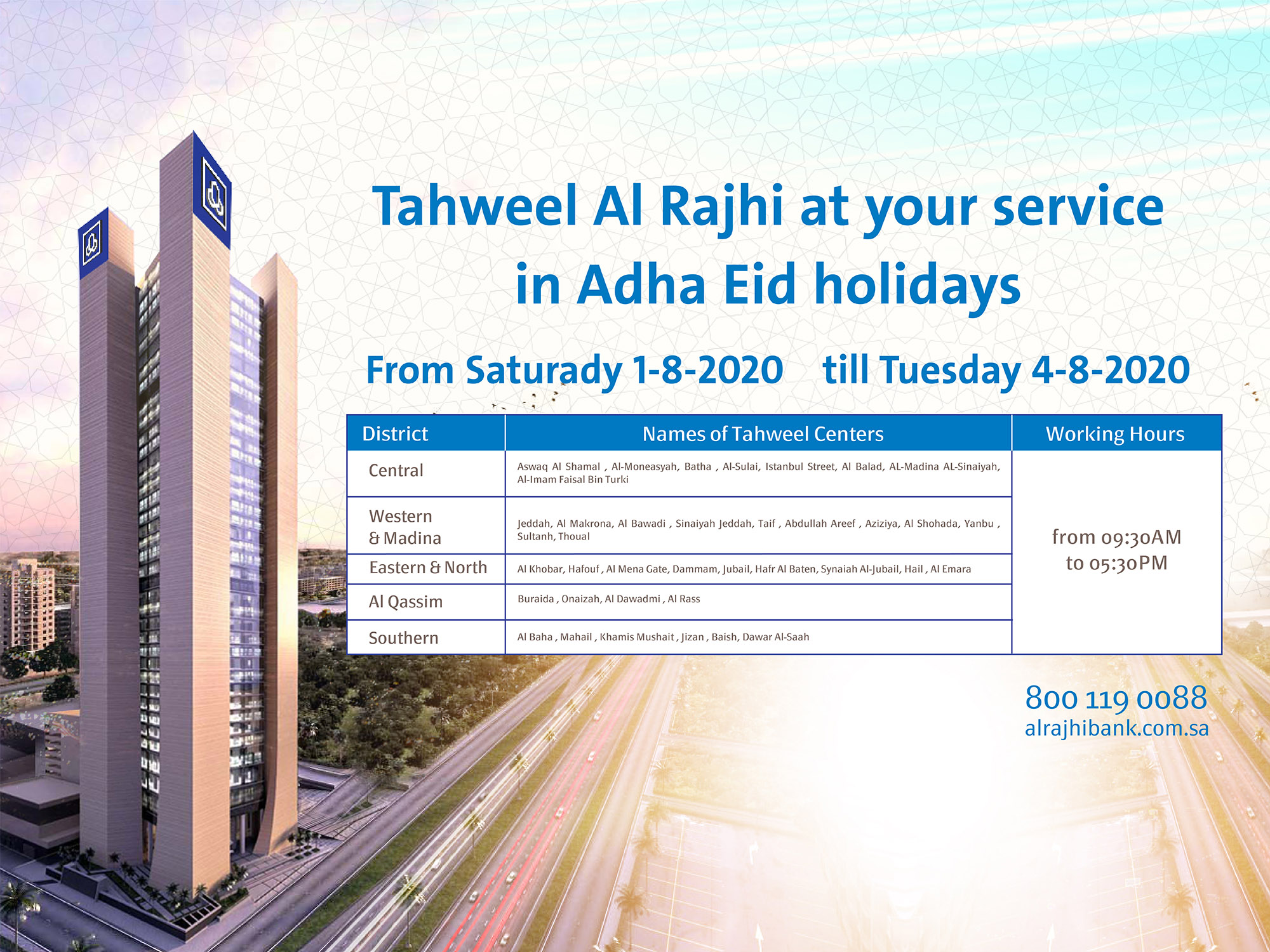 Tahweel Al Rajhi at your service in Adha Eid holidays

From Saturady 1-8-2020 till Tuesday 4-8-2020

| District | Names of Tahweel Centers | Working Hours |
|---|---|---|
| Central | Aswaq Al Shamal , Al-Moneasyah, Batha , Al-Sulai, Istanbul Street, Al Balad, AL-Madina AL-Sinaiyah, Al-Imam Faisal Bin Turki | from 09:30AM to 05:30PM |
| Western & Madina | Jeddah, Al Makrona, Al Bawadi , Sinaiyah Jeddah, Taif , Abdullah Areef , Aziziya, Al Shohada, Yanbu , Sultanh, Thoual | |
| Eastern & North | Al Khobar, Hafouf , Al Mena Gate, Dammam, Jubail, Hafr Al Baten, Synaiah Al-Jubail, Hail , Al Emara | |
| Al Qassim | Buraida , Onaizah, Al Dawadmi , Al Rass | |
| Southern | Al Baha , Mahail , Khamis Mushait , Jizan , Baish, Dawar Al-Saah | |

800 119 0088
alrajhibank.com.sa